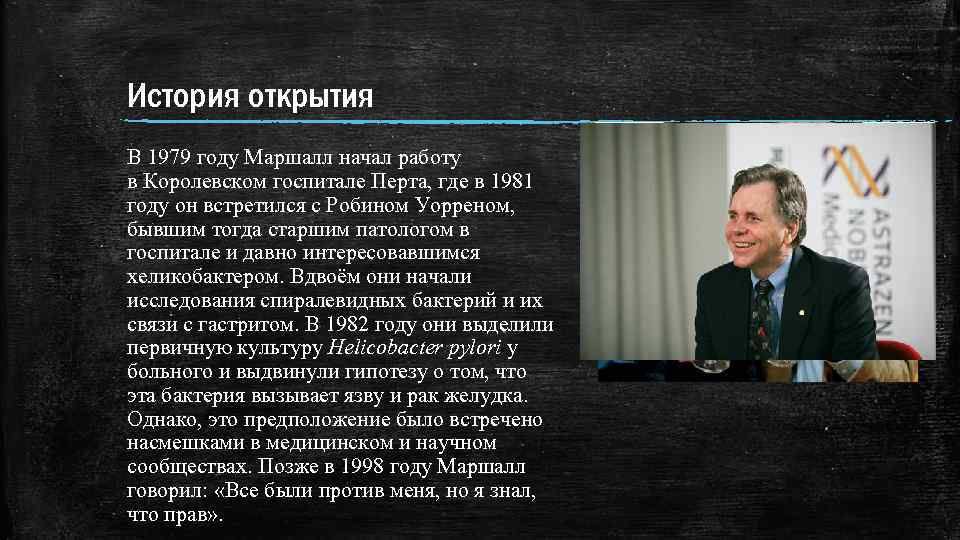 История открытия

В 1979 году Маршалл начал работу в Королевском госпитале Перта, где в 1981 году он встретился с Робином Уорреном, бывшим тогда старшим патологом в госпитале и давно интересовавшимся хеликобактером. Вдвоём они начали исследования спиралевидных бактерий и их связи с гастритом. В 1982 году они выделили первичную культуру Helicobacter pylori у больного и выдвинули гипотезу о том, что эта бактерия вызывает язву и рак желудка. Однако, это предположение было встречено насмешками в медицинском и научном сообществах. Позже в 1998 году Маршалл говорил: «Все были против меня, но я знал, что прав».

ASTRAZEN
NOB
Medi